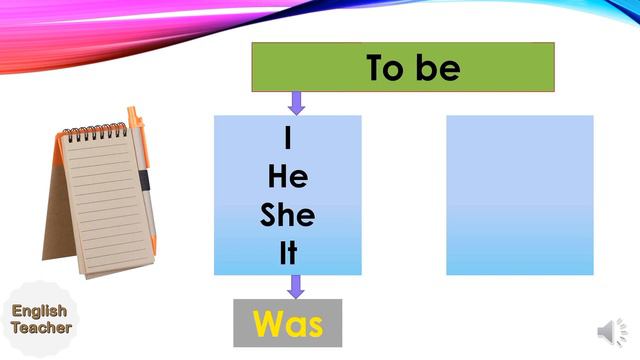 To be

I
He
She
It

Was

English Teacher